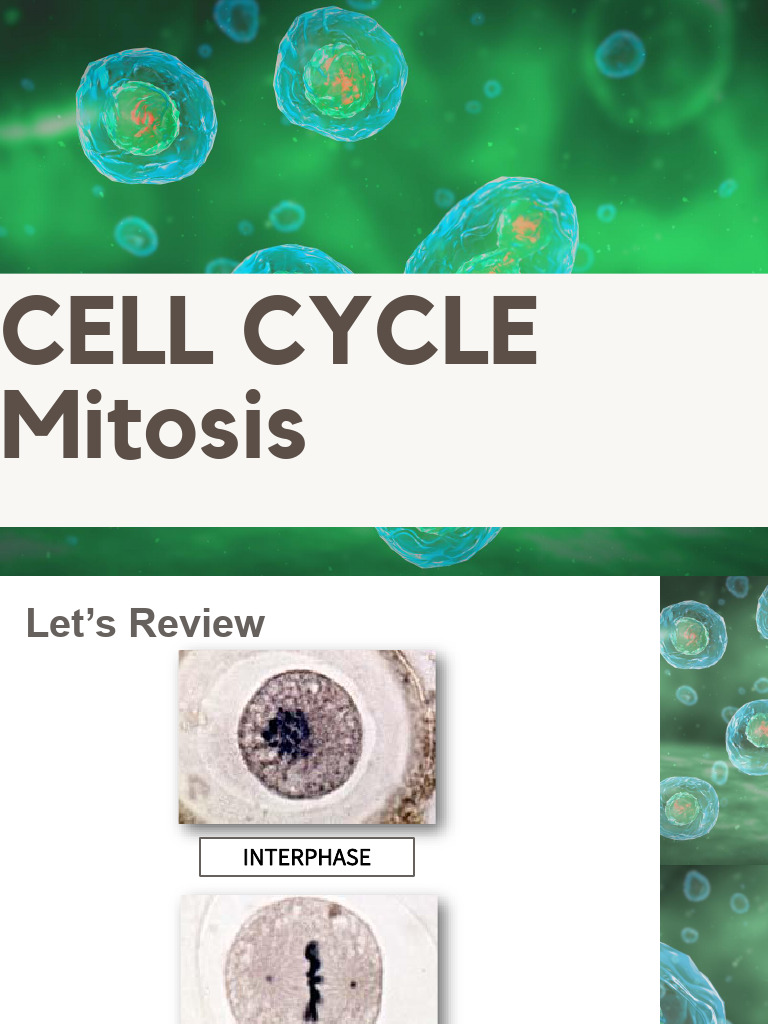 CELL CYCLE
Mitosis

Let's Review

INTERPHASE